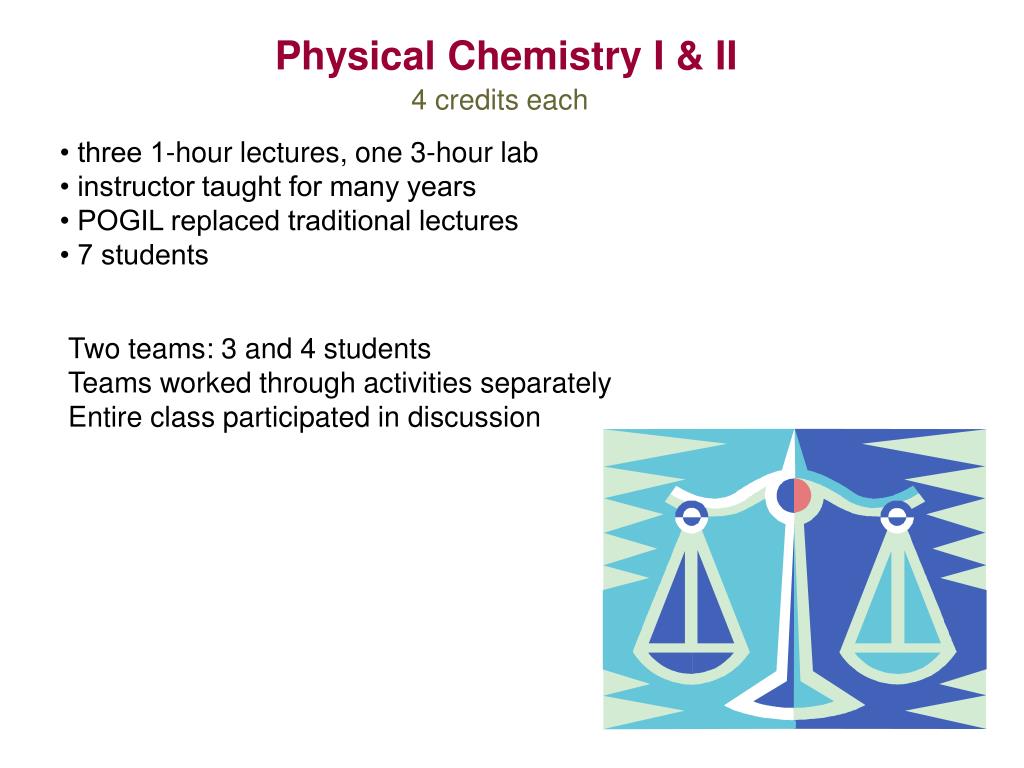 Physical Chemistry I & II
4 credits each

• three 1-hour lectures, one 3-hour lab
• instructor taught for many years
• POGIL replaced traditional lectures
• 7 students

Two teams: 3 and 4 students
Teams worked through activities separately
Entire class participated in discussion